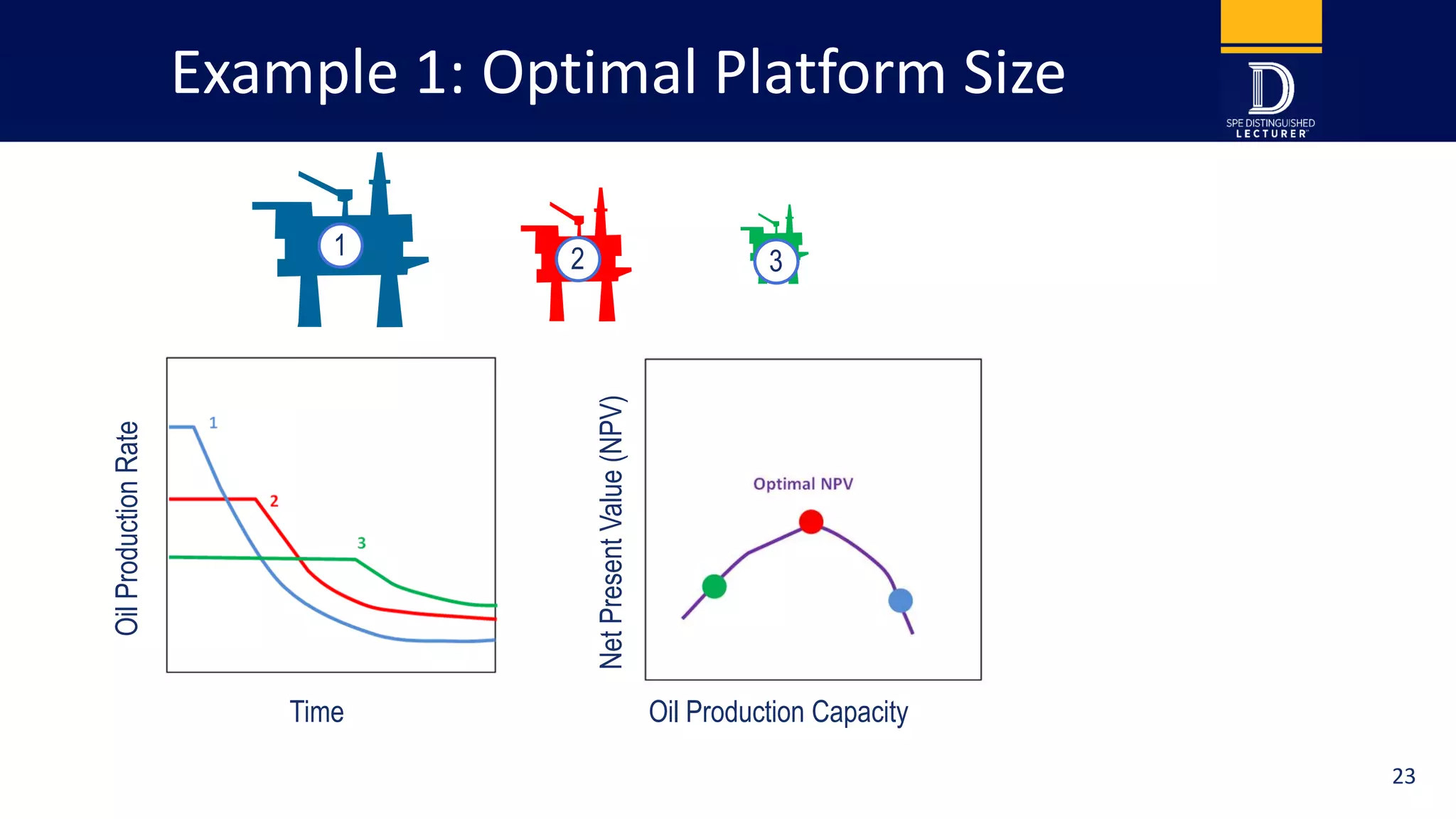 Example 1: Optimal Platform Size

D
SPE DISTINGUISHED LECTURER

1
2
3

Oil Production Rate
1
2
3
Time

Net Present Value (NPV)
Optimal NPV
Oil Production Capacity

23